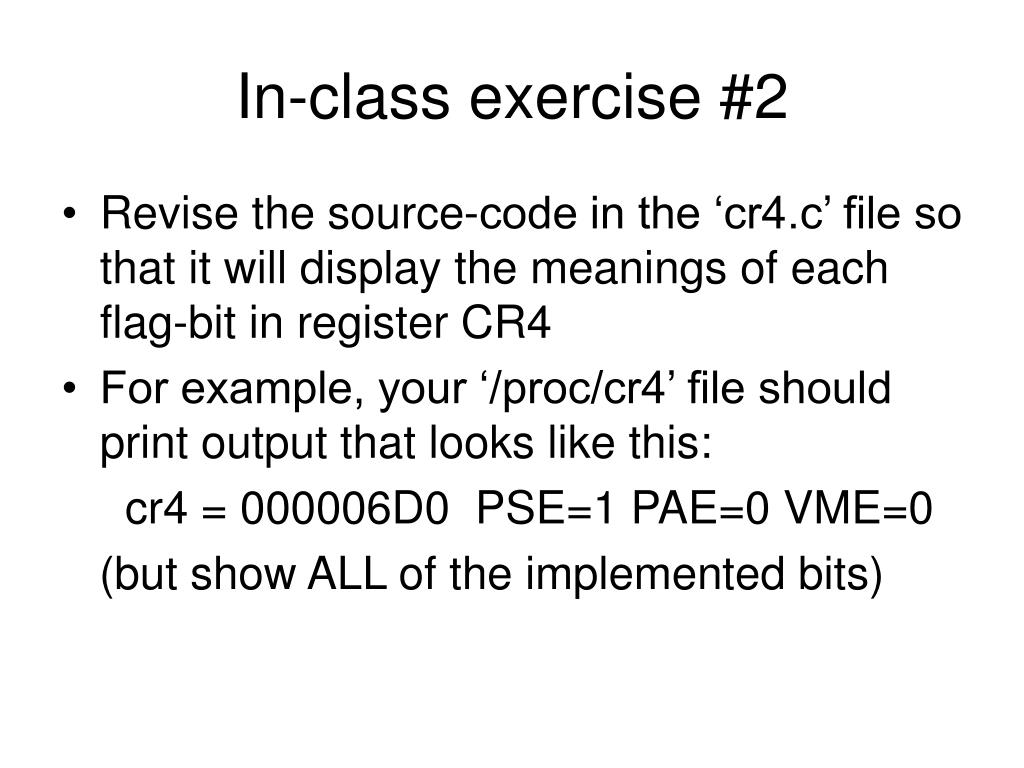 In-class exercise #2

• Revise the source-code in the ‘cr4.c’ file so that it will display the meanings of each flag-bit in register CR4

• For example, your ‘/proc/cr4’ file should print output that looks like this:

cr4 = 000006D0  PSE=1 PAE=0 VME=0

(but show ALL of the implemented bits)